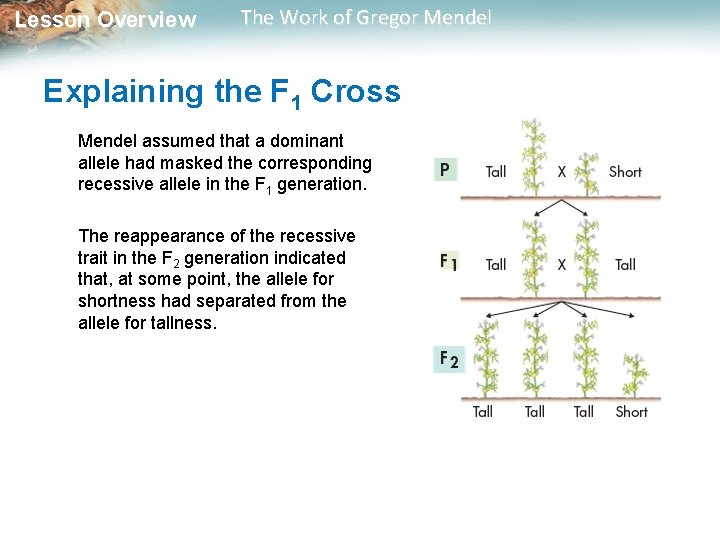 Lesson Overview The Work of Gregor Mendel

Explaining the $F_1$ Cross

Mendel assumed that a dominant allele had masked the corresponding recessive allele in the $F_1$ generation.

The reappearance of the recessive trait in the $F_2$ generation indicated that, at some point, the allele for shortness had separated from the allele for tallness.

P Tall X Short

$F_1$ Tall X Tall

$F_2$

Tall Tall Tall Short